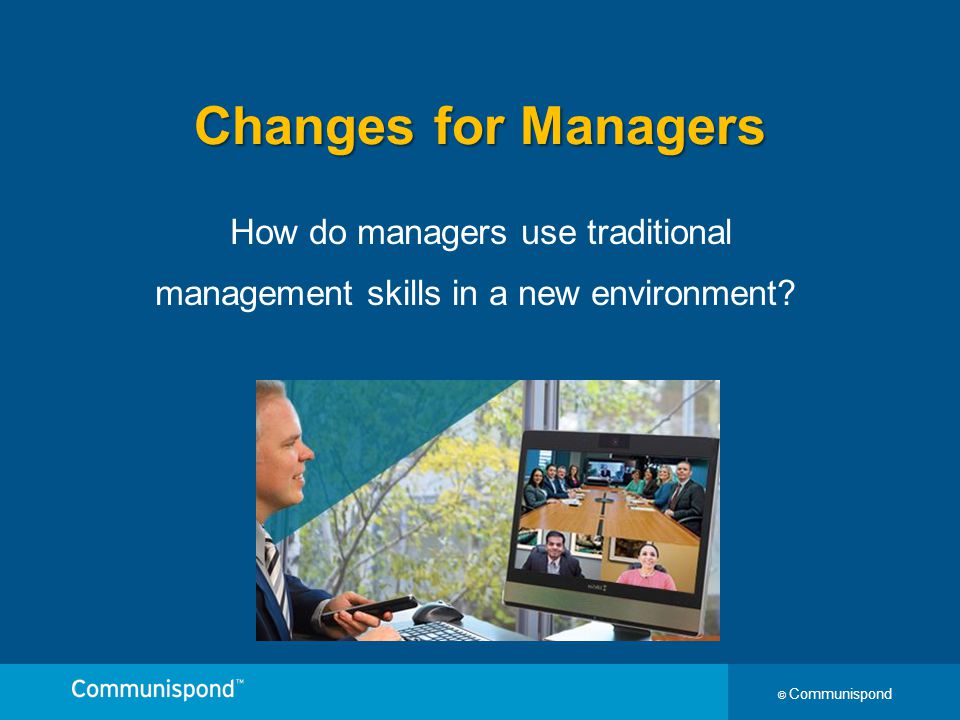 Changes for Managers

How do managers use traditional management skills in a new environment?

Communispond™

© Communispond